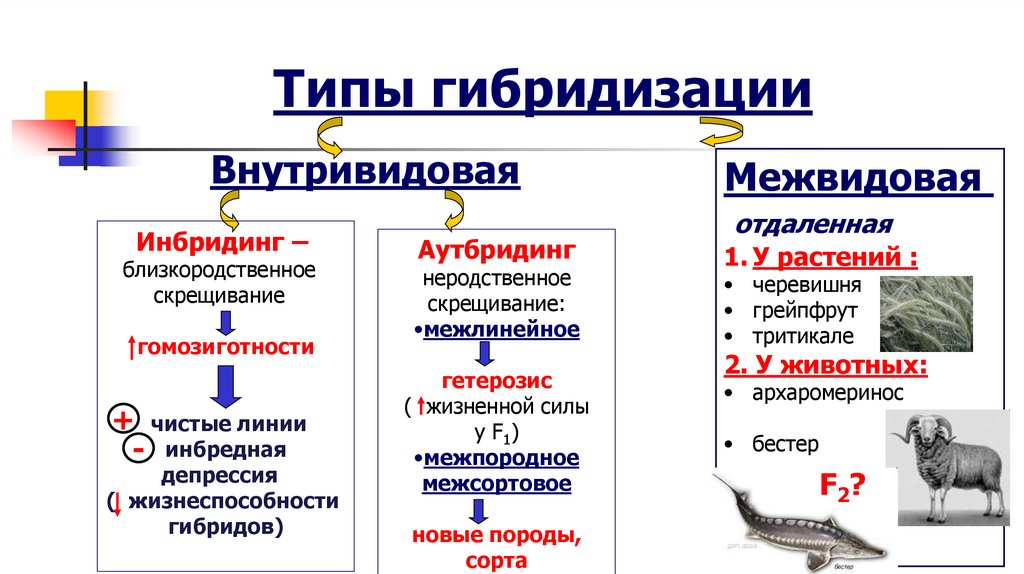 Типы гибридизации

Внутривидовая

Инбридинг – близкородственное скрещивание

↑гомозиготности

+ чистые линии
- инбредная депрессия
(↓ жизнеспособности гибридов)

Аутбридинг неродственное скрещивание:
•межлинейное

гетерозис
(↑жизненной силы у $F_1$)
•межпородное межсортовое

новые породы, сорта

Межвидовая

отдаленная

1. У растений :
• черевишня
• грейпфрут
• тритикале

2. У животных:
• архаромеринос
• бестер

$F_2$?

бестер